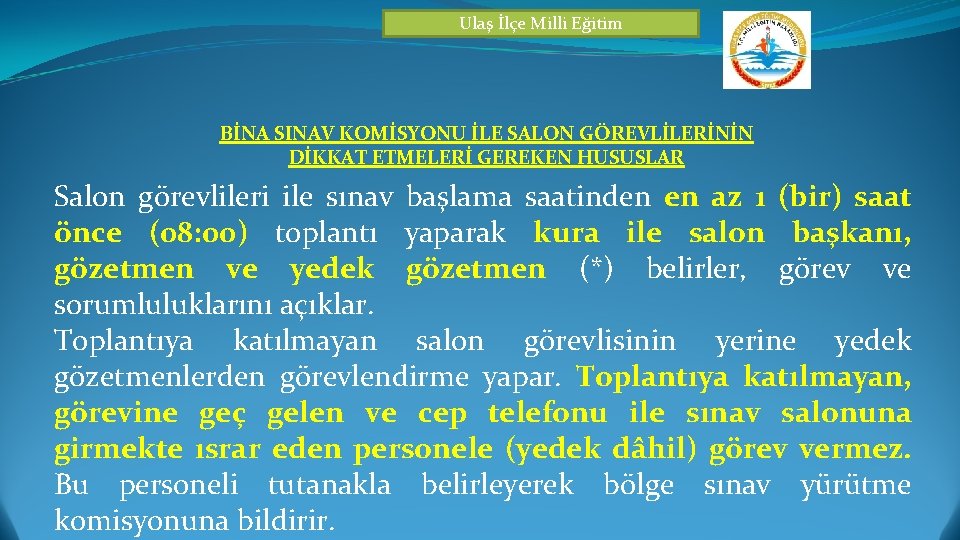 Ulaş İlçe Milli Eğitim

BİNA SINAV KOMİSYONU İLE SALON GÖREVLİLERİNİN DİKKAT ETMELERİ GEREKEN HUSUSLAR

Salon görevlileri ile sınav başlama saatinden en az 1 (bir) saat önce (08:00) toplantı yaparak kura ile salon başkanı, gözetmen ve yedek gözetmen (*) belirler, görev ve sorumluluklarını açıklar.
Toplantıya katılmayan salon görevlisinin yerine yedek gözetmenlerden görevlendirme yapar. Toplantıya katılmayan, görevine geç gelen ve cep telefonu ile sınav salonuna girmekte ısrar eden personele (yedek dâhil) görev vermez. Bu personeli tutanakla belirleyerek bölge sınav yürütme komisyonuna bildirir.